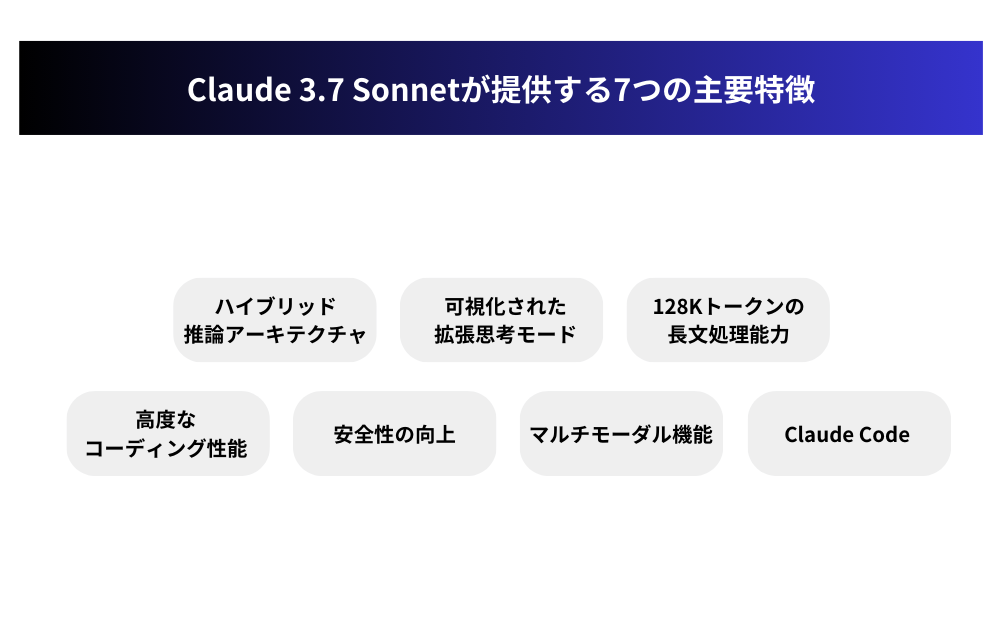 Claude 3.7 Sonnetが提供する7つの主要特徴

ハイブリッド
推論アーキテクチャ

可視化された
拡張思考モード

128Kトークンの
長文処理能力

高度な
コーディング性能

安全性の向上

マルチモーダル機能

Claude Code